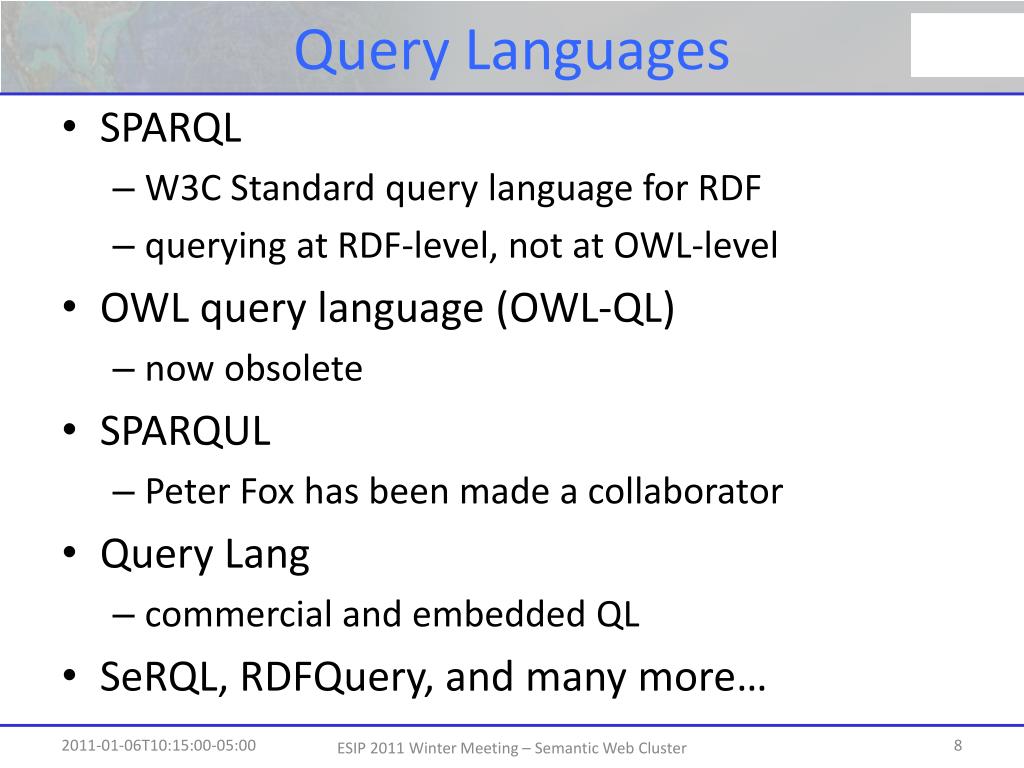 Query Languages

• SPARQL
– W3C Standard query language for RDF
– querying at RDF-level, not at OWL-level
• OWL query language (OWL-QL)
– now obsolete
• SPARQUL
– Peter Fox has been made a collaborator
• Query Lang
– commercial and embedded QL
• SeRQL, RDFQuery, and many more…

2011-01-06T10:15:00-05:00
ESIP 2011 Winter Meeting – Semantic Web Cluster
8